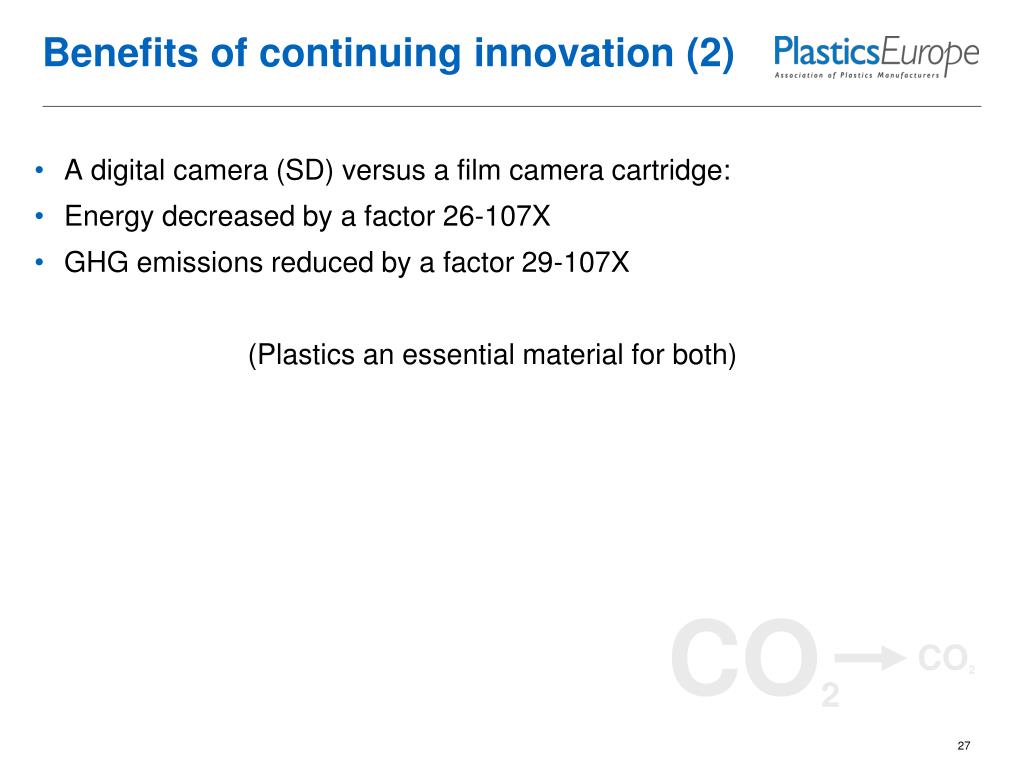 Benefits of continuing innovation (2)

PlasticsEurope
Association of Plastics Manufacturers

• A digital camera (SD) versus a film camera cartridge:
• Energy decreased by a factor 26-107X
• GHG emissions reduced by a factor 29-107X

(Plastics an essential material for both)

$CO_2$ $CO_2$

27